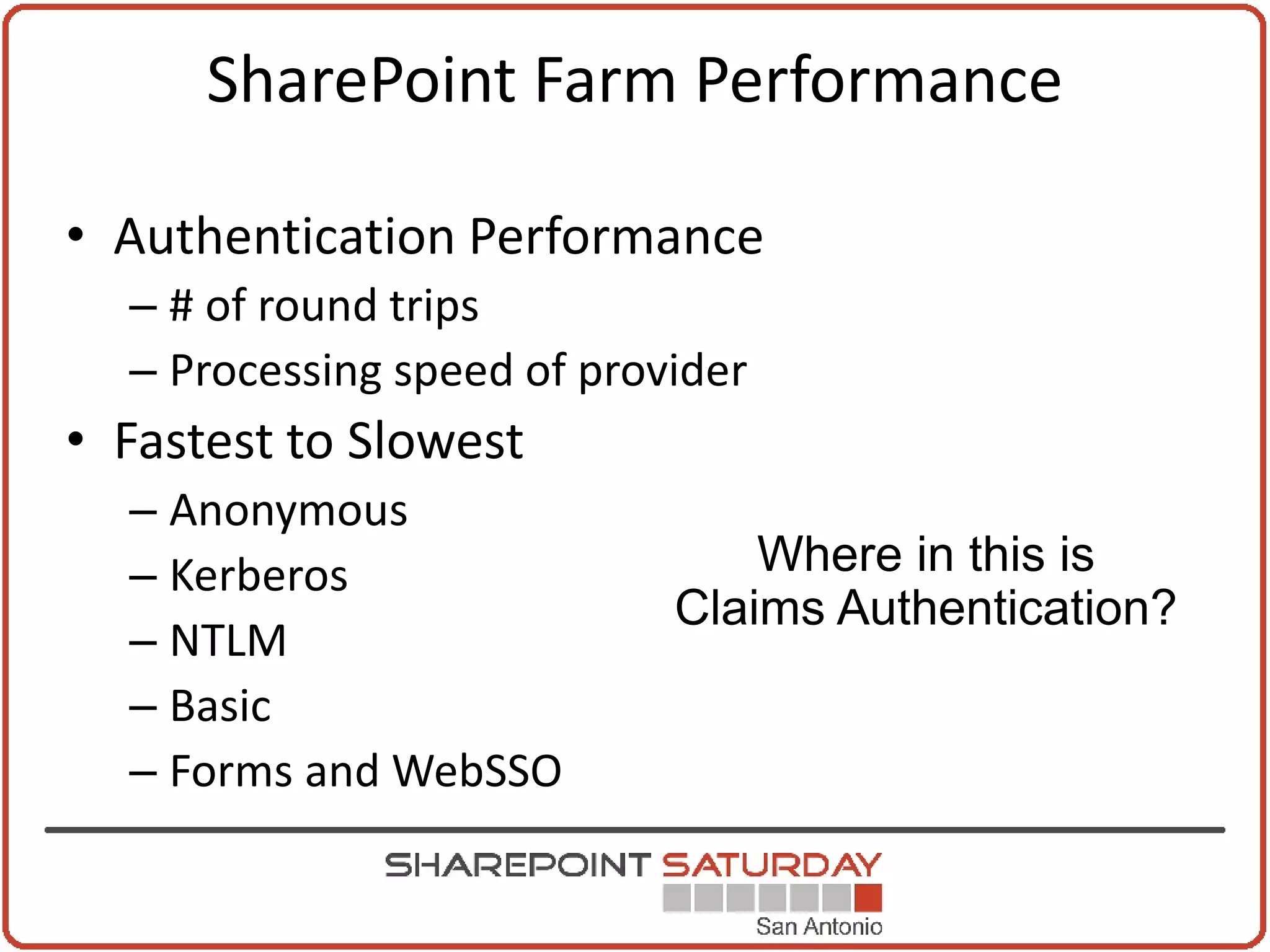 SharePoint Farm Performance

• Authentication Performance
– # of round trips
– Processing speed of provider
• Fastest to Slowest
– Anonymous
– Kerberos
– NTLM
– Basic
– Forms and WebSSO

Where in this is Claims Authentication?

SHAREPOINT SATURDAY
San Antonio